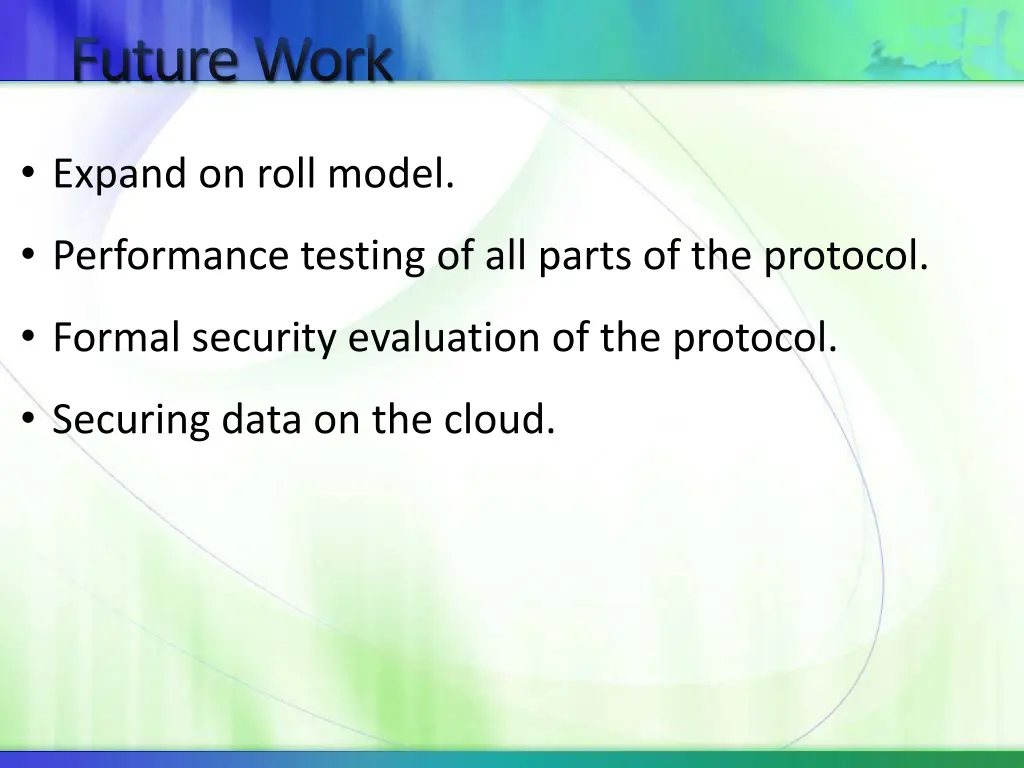 Future Work

• Expand on roll model.

• Performance testing of all parts of the protocol.

• Formal security evaluation of the protocol.

• Securing data on the cloud.